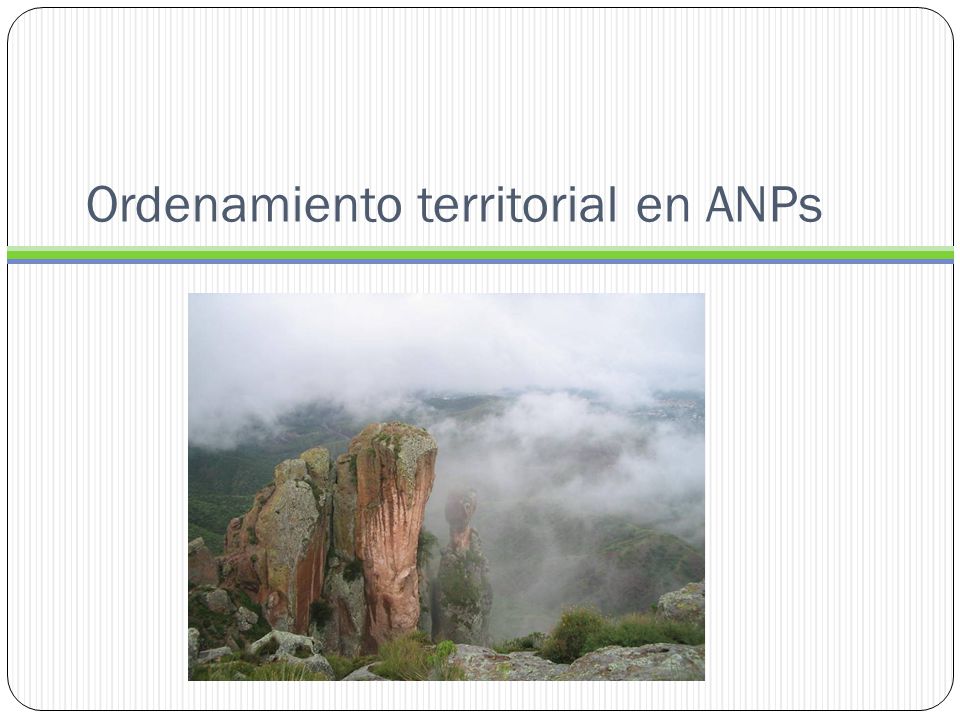 Ordenamiento territorial en ANPs